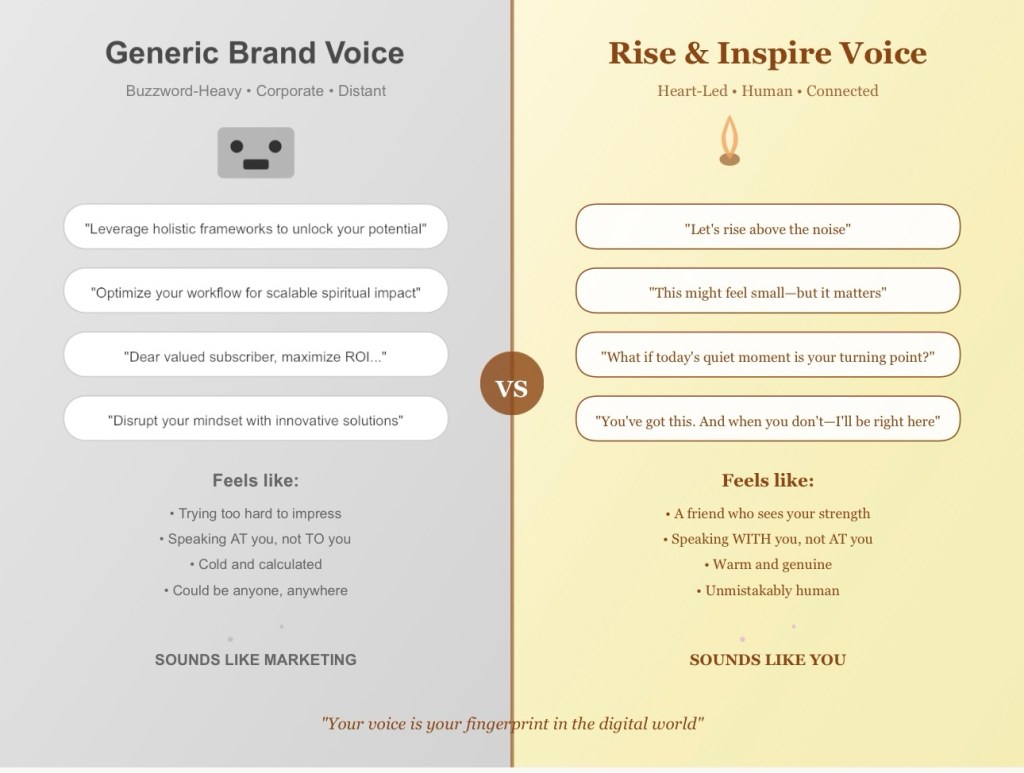 Generic Brand Voice

Buzzword-Heavy • Corporate • Distant

"Leverage holistic frameworks to unlock your potential"

"Optimize your workflow for scalable spiritual impact"

"Dear valued subscriber, maximize ROI..."

"Disrupt your mindset with innovative solutions"

Feels like:

• Trying too hard to impress
• Speaking AT you, not TO you
• Cold and calculated
• Could be anyone, anywhere

SOUNDS LIKE MARKETING

VS

Rise & Inspire Voice

Heart-Led • Human • Connected

"Let's rise above the noise"

"This might feel small—but it matters"

"What if today's quiet moment is your turning point?"

"You've got this. And when you don't—I'll be right here"

Feels like:

• A friend who sees your strength
• Speaking WITH you, not AT you
• Warm and genuine
• Unmistakably human

SOUNDS LIKE YOU

"Your voice is your fingerprint in the digital world"